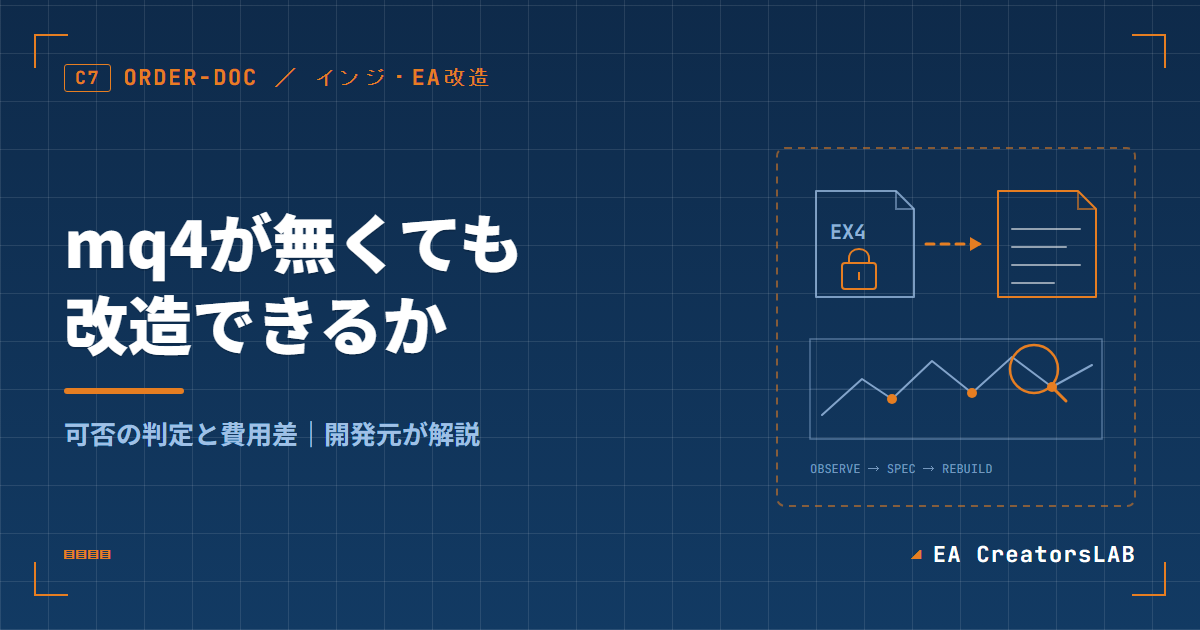 C7 ORDER-DOC ／ インジ・EA改造

mq4が無くても改造できるか

可否の判定と費用差｜開発元が解説

EX4

OBSERVE → SPEC → REBUILD

EA CreatorsLAB